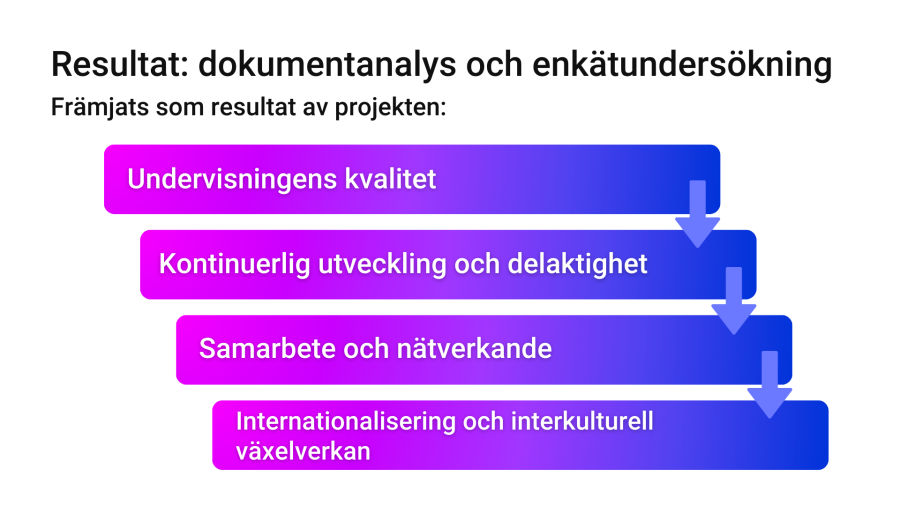 Resultat: dokumentanalys och enkätundersökning

Främjats som resultat av projekten:

Undervisningens kvalitet

Kontinuerlig utveckling och delaktighet

Samarbete och nätverkande

Internationalisering och interkulturell växelverkan